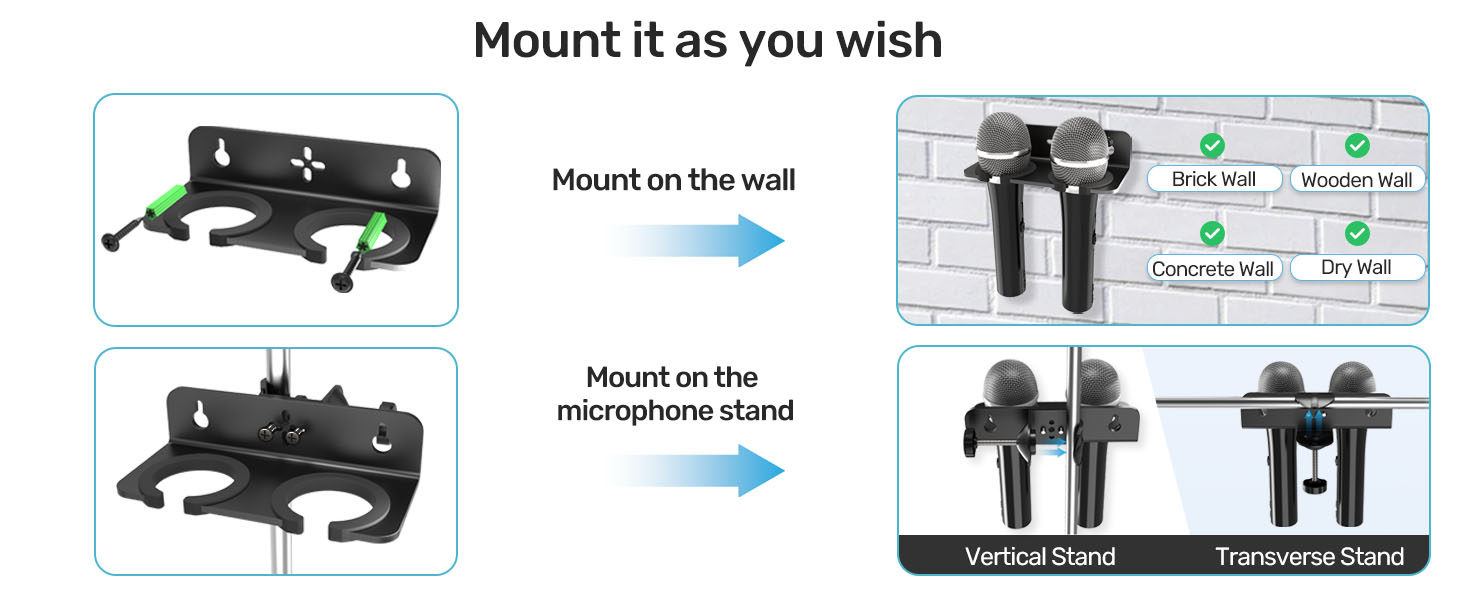 Mount it as you wish

Mount on the wall

Brick Wall
Wooden Wall
Concrete Wall
Dry Wall

Mount on the microphone stand

Vertical Stand
Transverse Stand